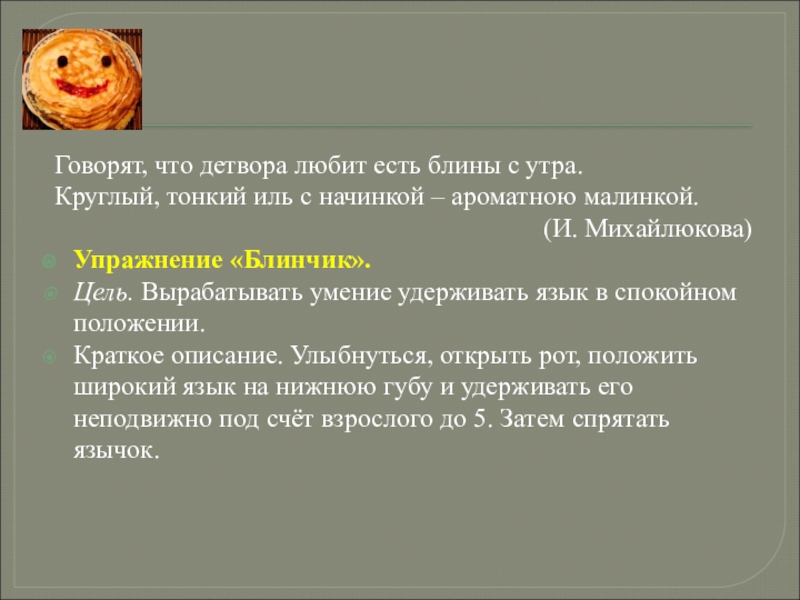 Говорят, что детвора любит есть блины с утра.
Круглый, тонкий иль с начинкой – ароматною малинкой.
(И. Михайлюкова)

Упражнение «Блинчик».

Цель. Вырабатывать умение удерживать язык в спокойном положении.

Краткое описание. Улыбнуться, открыть рот, положить широкий язык на нижнюю губу и удерживать его неподвижно под счёт взрослого до 5. Затем спрятать язычок.